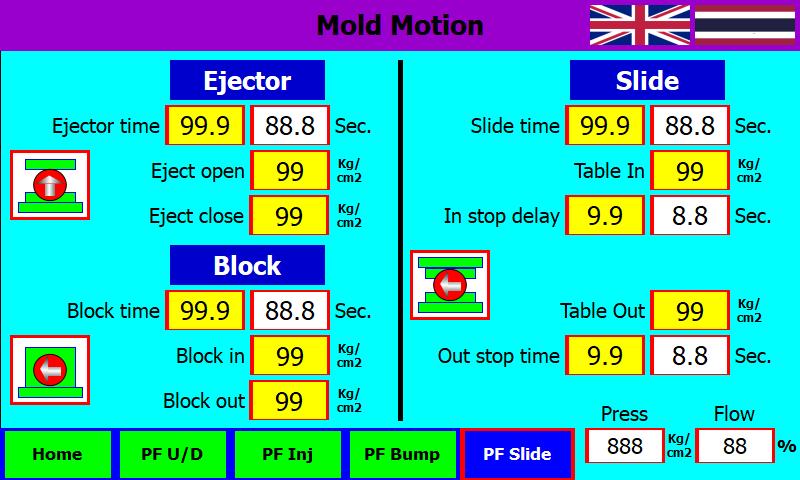 Mold Motion

Ejector

Ejector time 99.9 88.8 Sec.

Eject open 99 Kg/cm2

Eject close 99 Kg/cm2

Block

Block time 99.9 88.8 Sec.

Block in 99 Kg/cm2

Block out 99 Kg/cm2

Slide

Slide time 99.9 88.8 Sec.

Table In 99 Kg/cm2

In stop delay 9.9 8.8 Sec.

Table Out 99 Kg/cm2

Out stop time 9.9 8.8 Sec.

Press Flow

888 Kg/cm2 88 %

Home PF U/D PF Inj PF Bump PF Slide